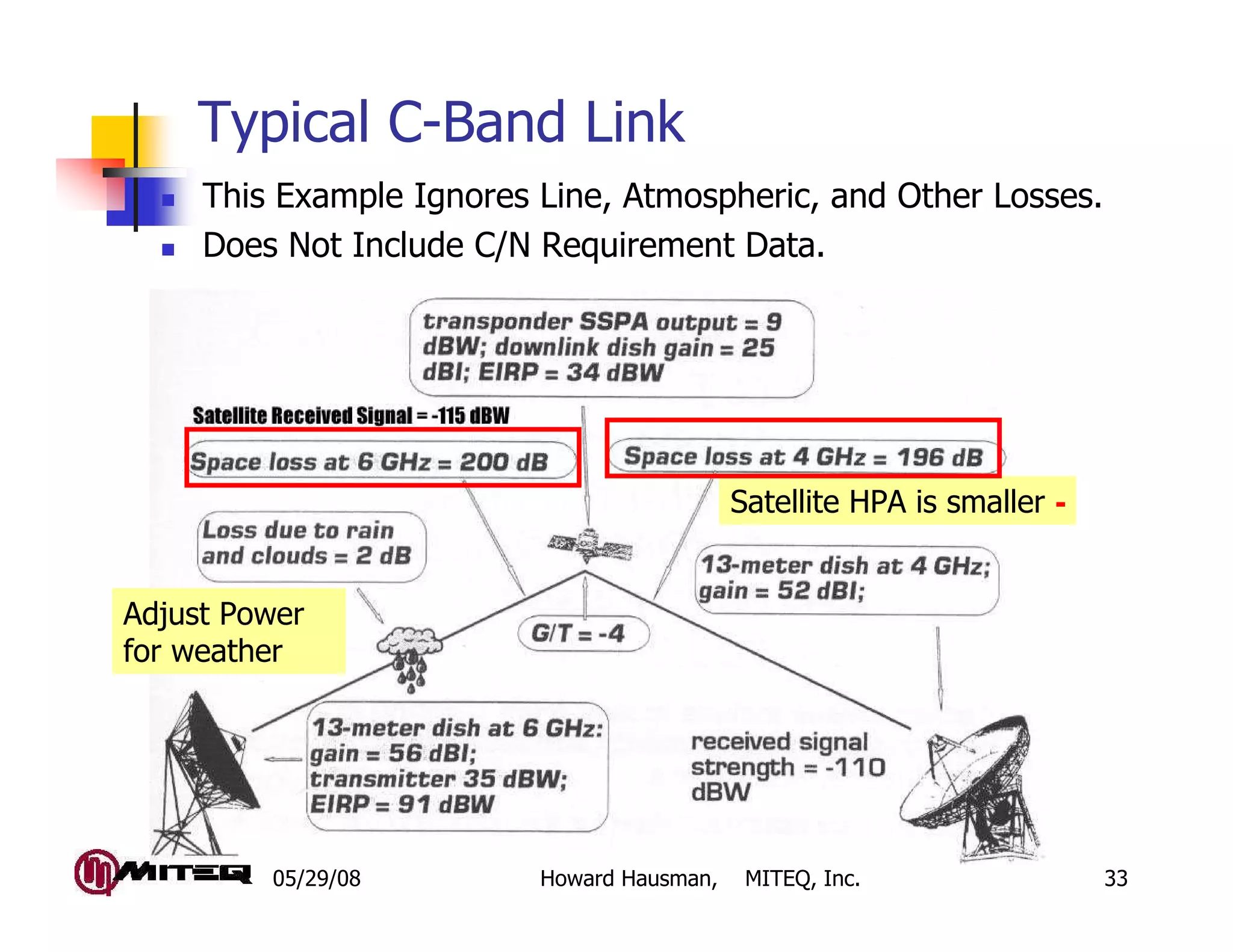 Typical C-Band Link

This Example Ignores Line, Atmospheric, and Other Losses.
Does Not Include C/N Requirement Data.

transponder SSPA output = 9 dBW; downlink dish gain = 25 dBI; EIRP = 34 dBW

Satellite Received Signal = -115 dBW

Space loss at 6 GHz = 200 dB

Space loss at 4 GHz = 196 dB

Satellite HPA is smaller -

Loss due to rain and clouds = 2 dB

13-meter dish at 4 GHz; gain = 52 dBI;

Adjust Power for weather

G/T = -4

13-meter dish at 6 GHz: gain = 56 dBI; transmitter 35 dBW; EIRP = 91 dBW

received signal strength = -110 dBW

MITEQ 05/29/08 Howard Hausman, MITEQ, Inc. 33